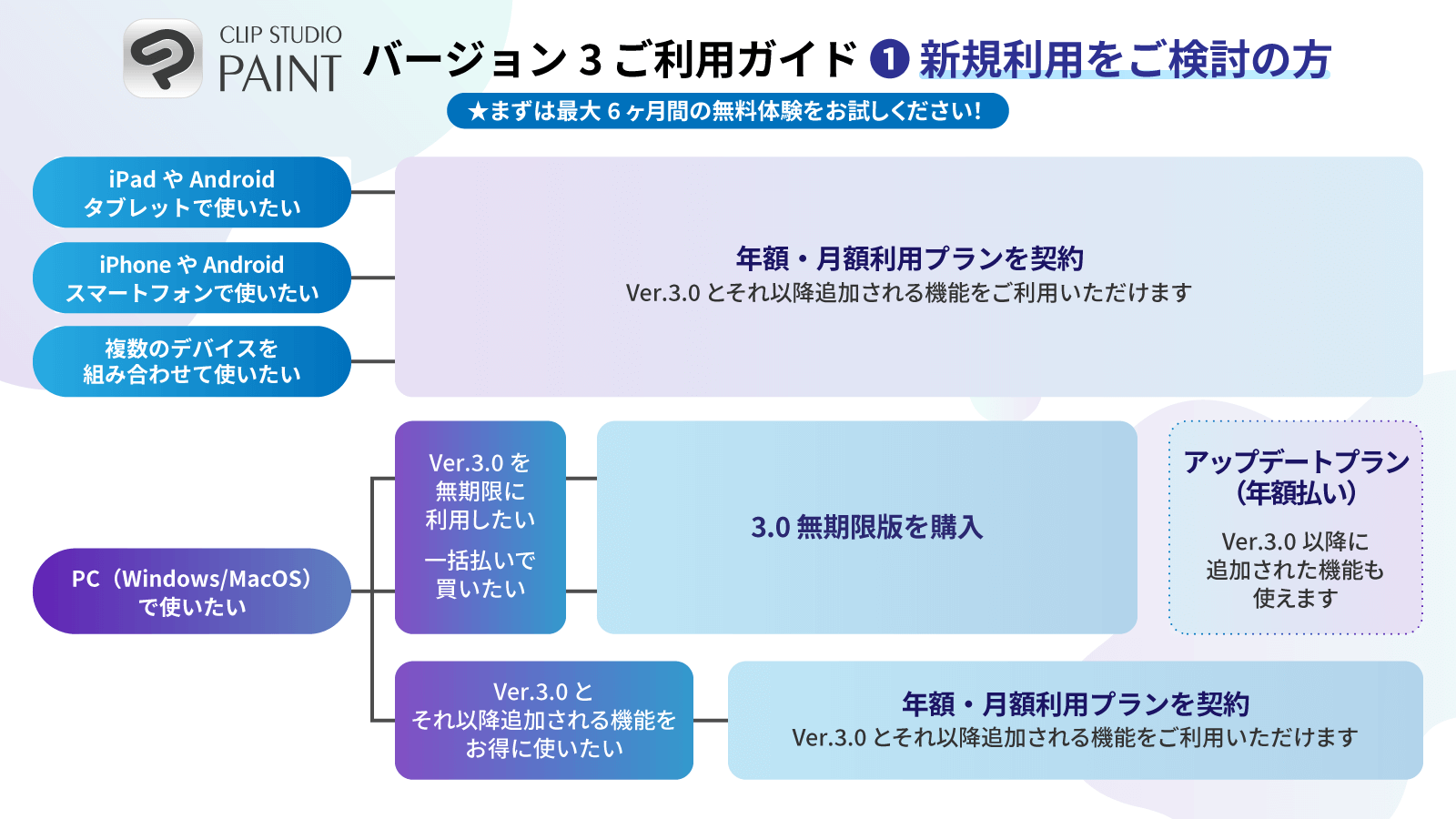 CLIP STUDIO PAINT

バージョン 3 ご利用ガイド ❶ 新規利用をご検討の方

★まずは最大 6 ヶ月間の無料体験をお試しください!

iPad や Android タブレットで使いたい

iPhone や Android スマートフォンで使いたい

複数のデバイスを組み合わせて使いたい

年額・月額利用プランを契約
Ver.3.0 とそれ以降追加される機能をご利用いただけます

PC（Windows/MacOS）で使いたい

Ver.3.0 を無期限に利用したい

一括払いで買いたい

3.0 無期限版を購入

アップデートプラン（年額払い）

Ver.3.0 以降に追加された機能も使えます

Ver.3.0 とそれ以降追加される機能をお得に使いたい

年額・月額利用プランを契約
Ver.3.0 とそれ以降追加される機能をご利用いただけます